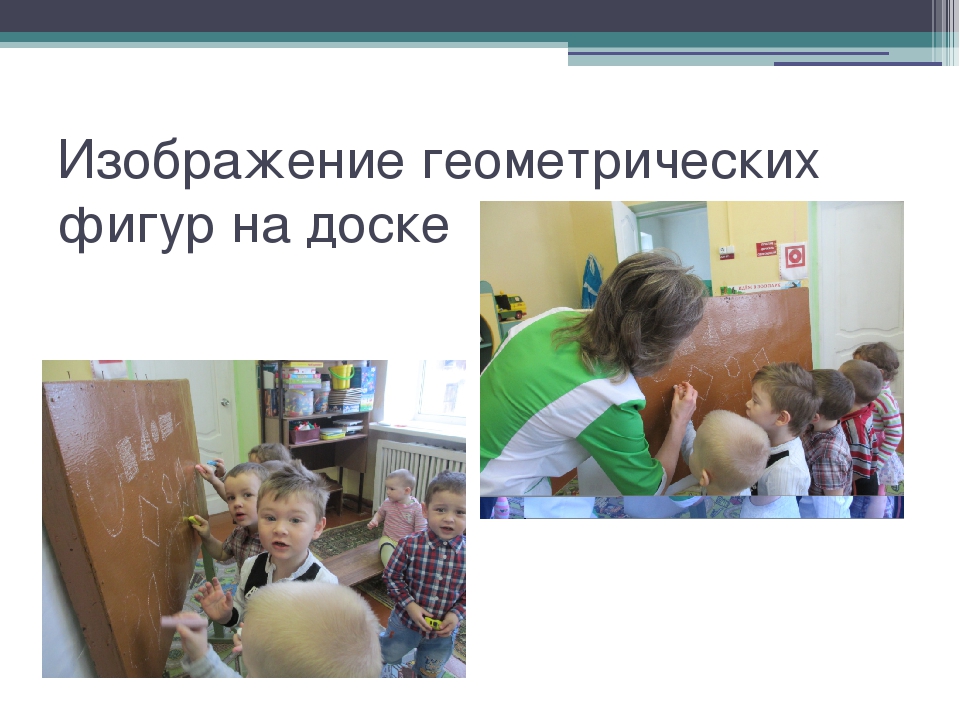 Изображение геометрических фигур на доске